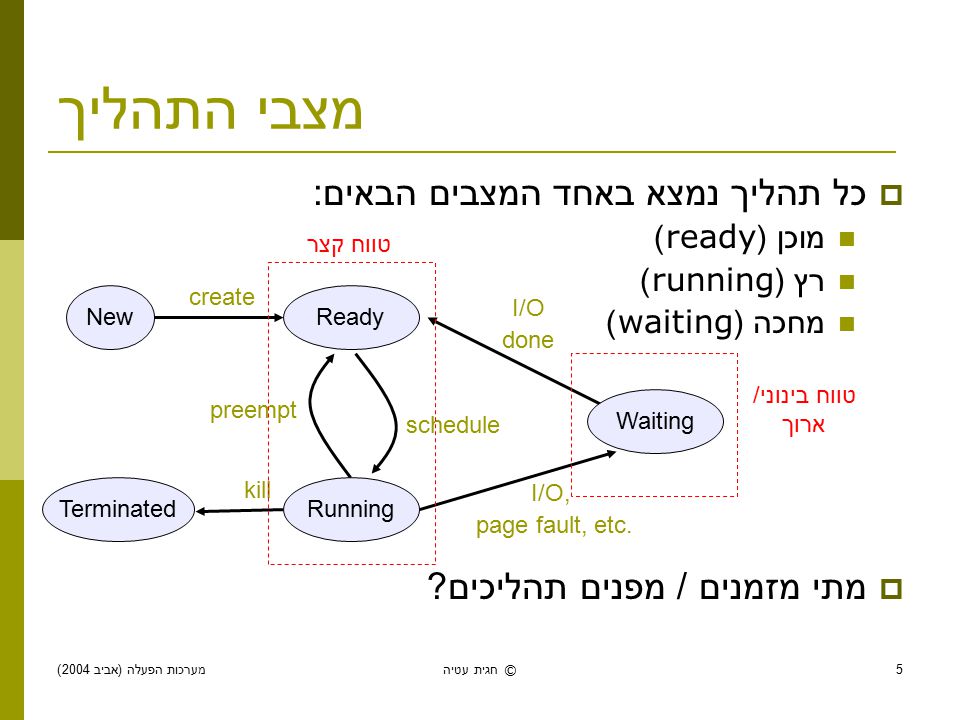 מצבי התהליך

כל תהליך נמצא באחד המצבים הבאים:
מוכן (ready)
רץ (running)
מחכה (waiting)

טווח קצר

New
create
Ready
I/O done
preempt
schedule
Waiting
טווח בינוני/ ארוך
Terminated
kill
Running
I/O, page fault, etc.

מתי מזמנים / מפנים תהליכים?

מערכות הפעלה (אביב 2004)
© חגית עטיה
5